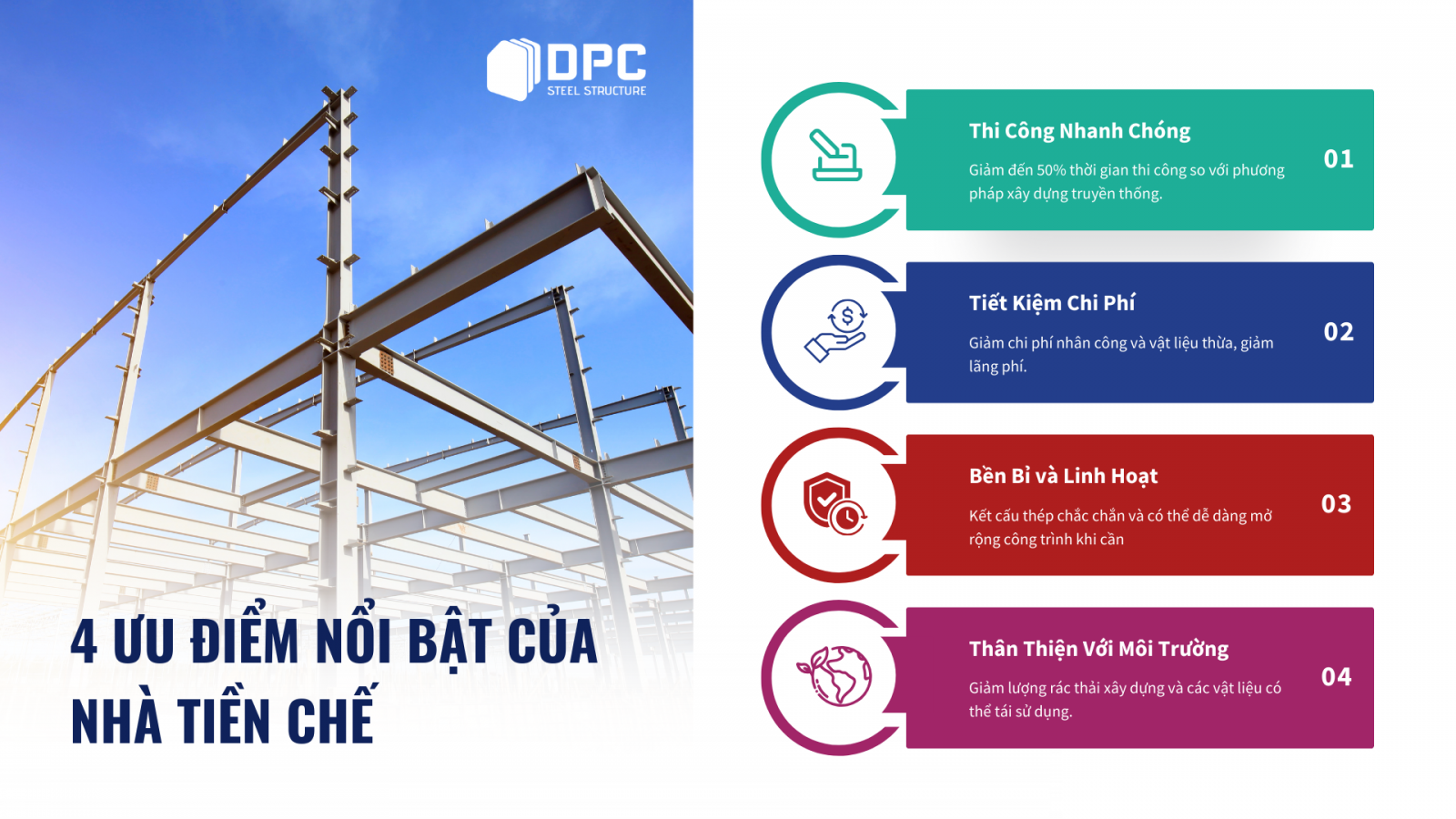 DPC
STEEL STRUCTURE

4 ƯU ĐIỂM NỔI BẬT CỦA NHÀ TIỀN CHẾ

Thi Công Nhanh Chóng

Giảm đến 50% thời gian thi công so với phương pháp xây dựng truyền thống.

01

Tiết Kiệm Chi Phí

Giảm chi phí nhân công và vật liệu thừa, giảm lãng phí.

02

Bền Bỉ và Linh Hoạt

Kết cấu thép chắc chắn và có thể dễ dàng mở rộng công trình khi cần

03

Thân Thiện Với Môi Trường

Giảm lượng rác thải xây dựng và các vật liệu có thể tái sử dụng.

04